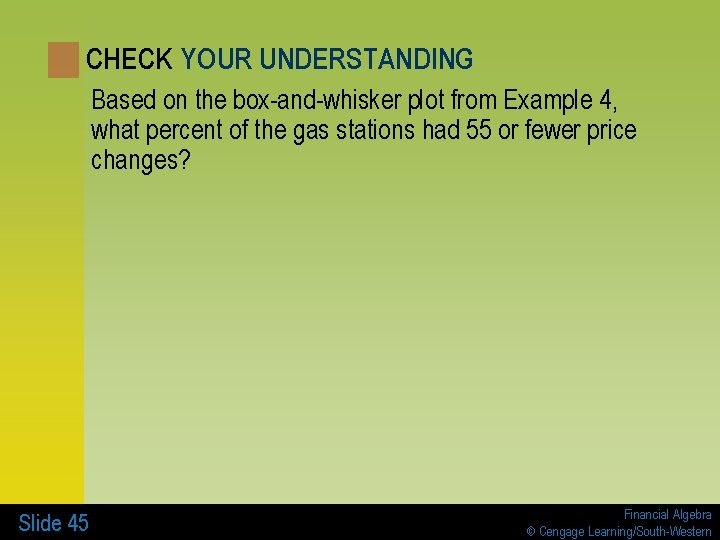 CHECK YOUR UNDERSTANDING

Based on the box-and-whisker plot from Example 4, what percent of the gas stations had 55 or fewer price changes?

Slide 45

Financial Algebra
© Cengage Learning/South-Western